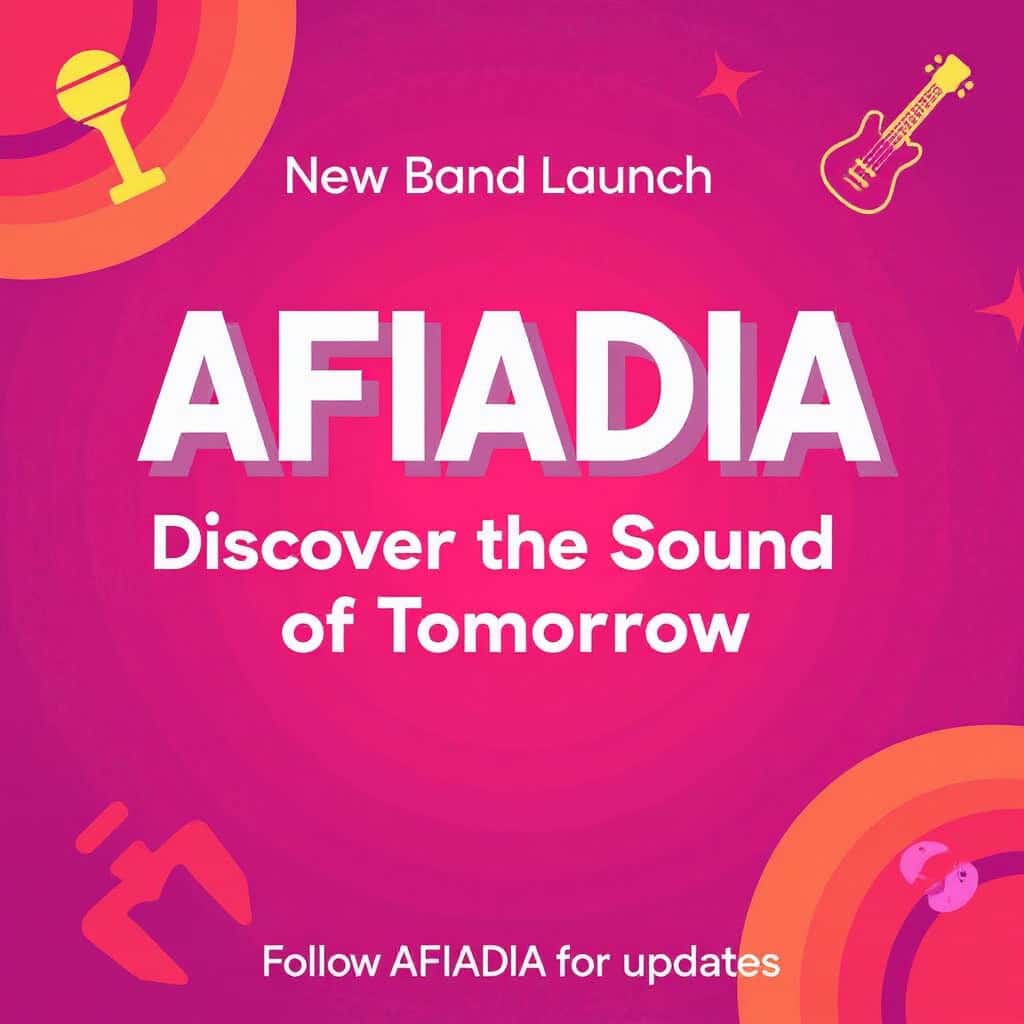 New Band Launch

AFIADIA

Discover the Sound of Tomorrow

Follow AFIADIA for updates